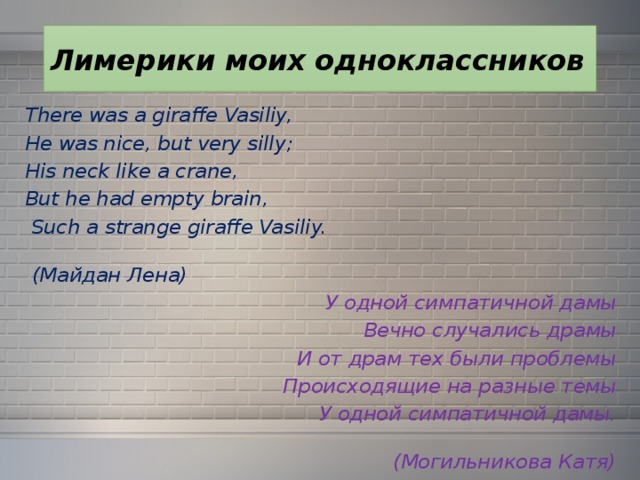 Лимерики моих одноклассников

There was a giraffe Vasiliy,
He was nice, but very silly;
His neck like a crane,
But he had empty brain,
Such a strange giraffe Vasiliy.

(Майдан Лена)

У одной симпатичной дамы
Вечно случались драмы
И от драм тех были проблемы
Происходящие на разные темы
У одной симпатичной дамы.

(Могильникова Катя)